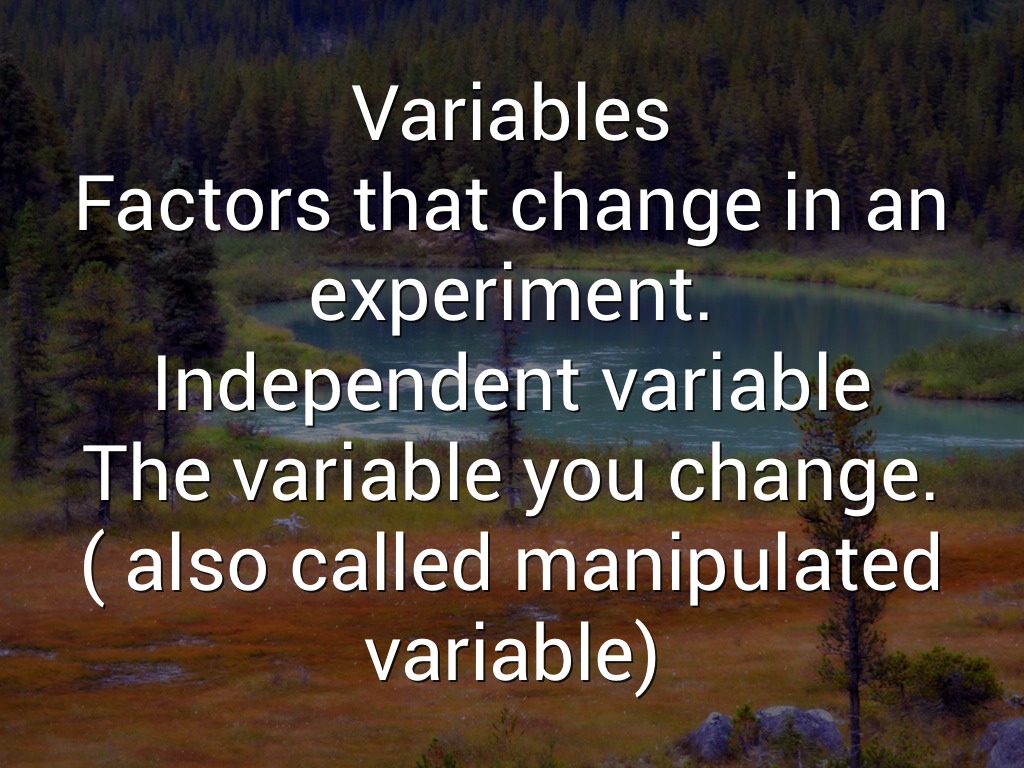 Variables
Factors that change in an experiment.
Independent variable
The variable you change.
( also called manipulated variable)